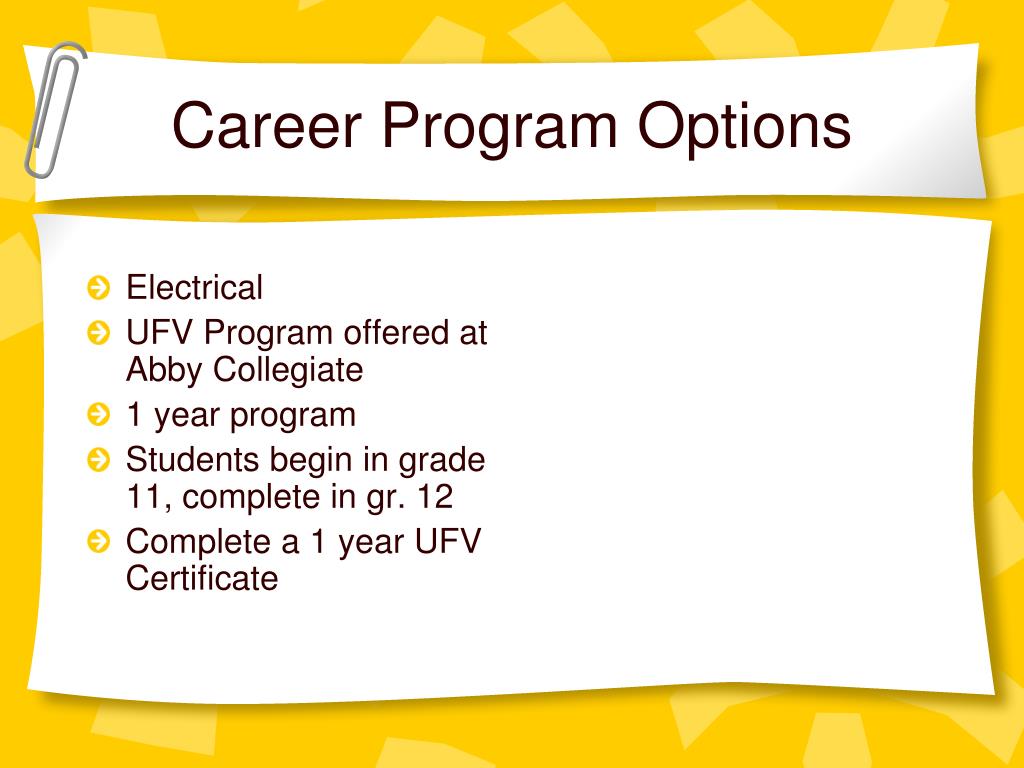 Career Program Options

Electrical
UFV Program offered at Abby Collegiate
1 year program
Students begin in grade 11, complete in gr. 12
Complete a 1 year UFV Certificate